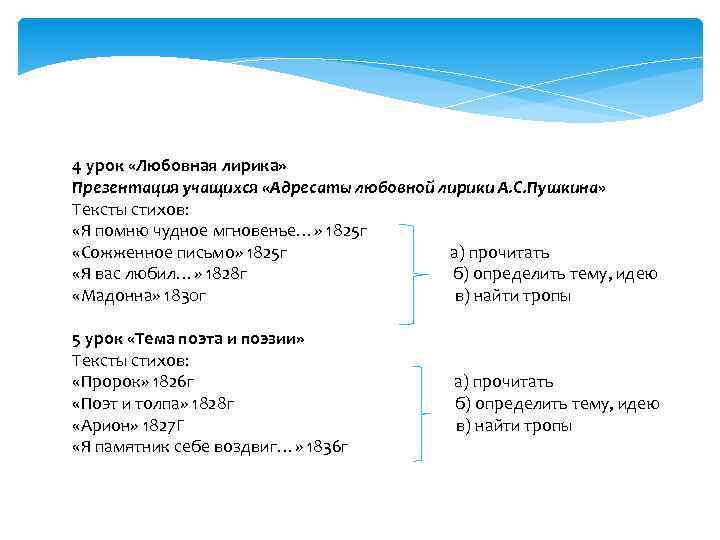 4 урок «Любовная лирика»
Презентация учащихся «Адресаты любовной лирики А.С.Пушкина»
Тексты стихов:
«Я помню чудное мгновенье…» 1825г
«Сожженное письмо» 1825г
«Я вас любил…» 1828г
«Мадонна» 1830г

а) прочитать
б) определить тему, идею
в) найти тропы

5 урок «Тема поэта и поэзии»
Тексты стихов:
«Пророк» 1826г
«Поэт и толпа» 1828г
«Арион» 1827Г
«Я памятник себе воздвиг…» 1836г

а) прочитать
б) определить тему, идею
в) найти тропы